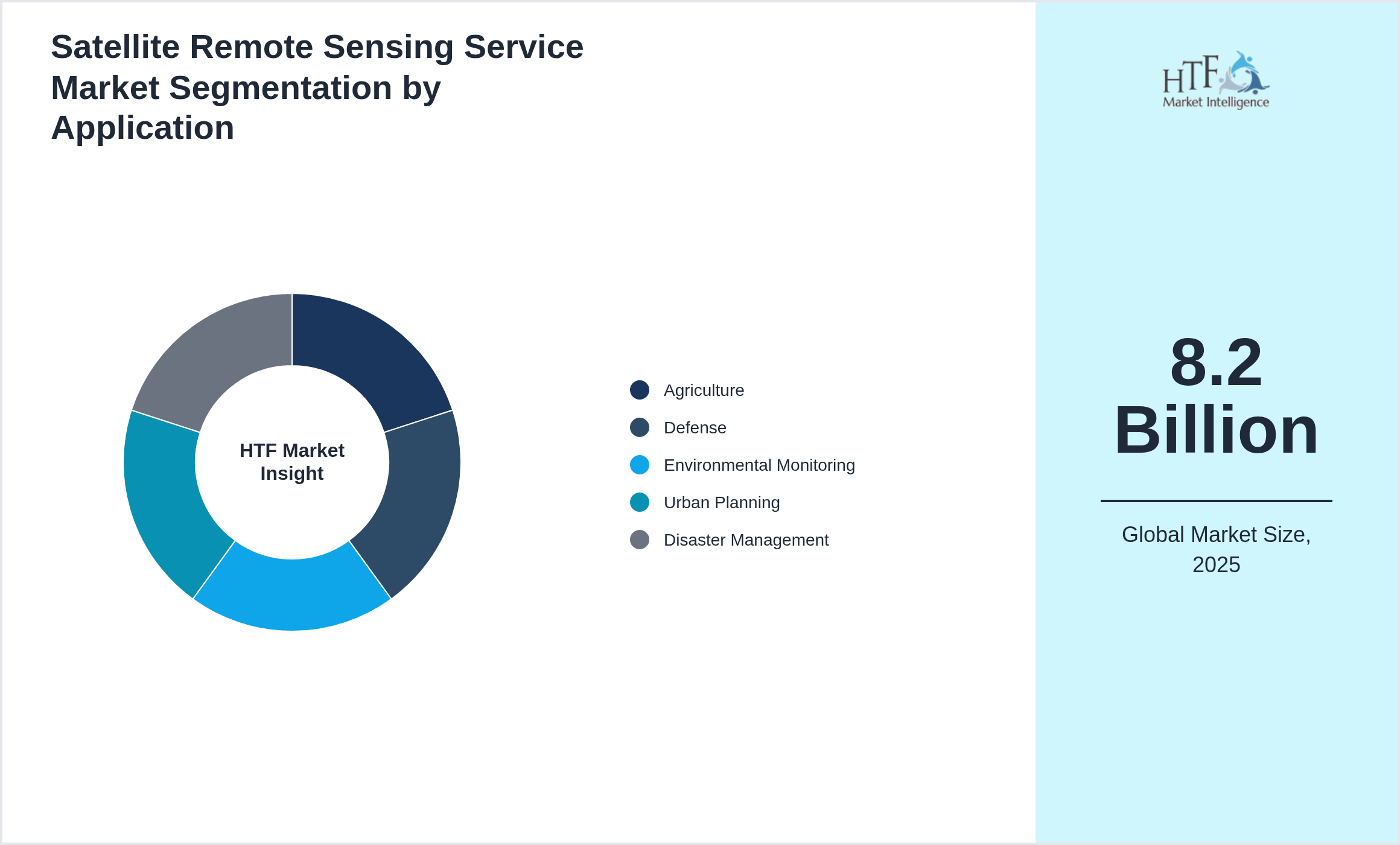 Satellite Remote Sensing Service Market Segmentation by Application

HTF Market Insight

Agriculture
Defense
Environmental Monitoring
Urban Planning
Disaster Management

HTF Market Intelligence

8.2 Billion

Global Market Size, 2025